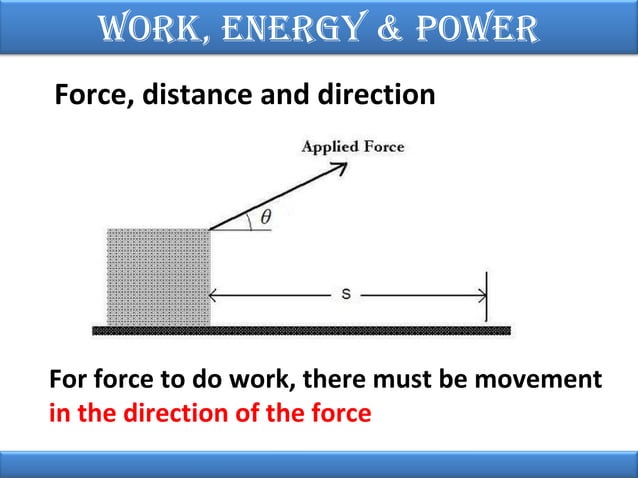 WORK, ENERGY & POWER

Force, distance and direction

Applied Force

$\theta$

s

For force to do work, there must be movement in the direction of the force